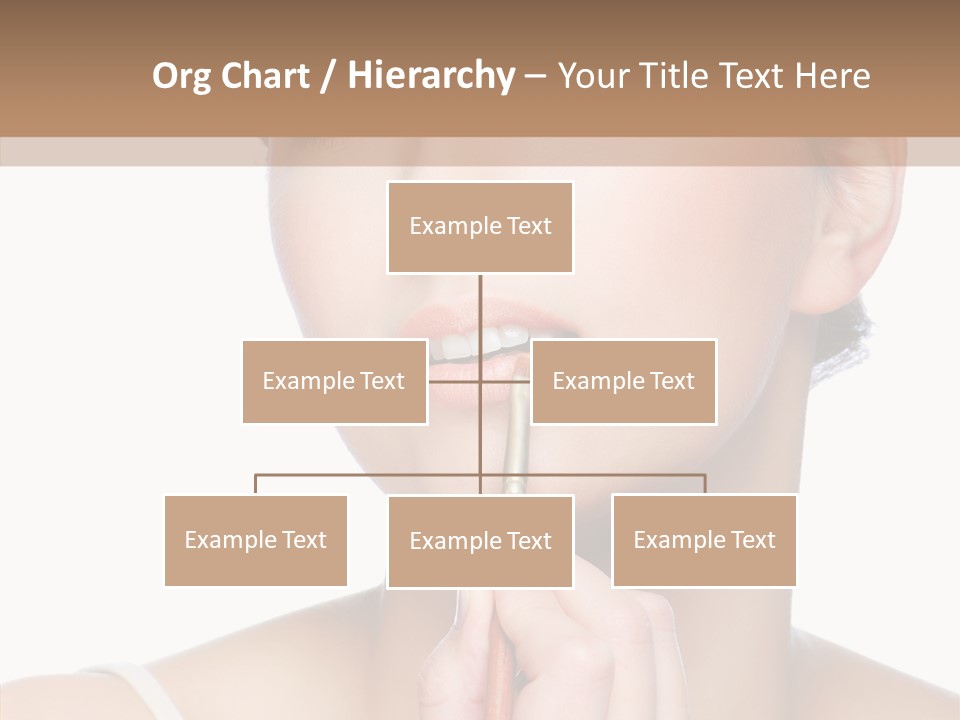 Org Chart / Hierarchy – Your Title Text Here

Example Text

Example Text

Example Text

Example Text

Example Text

Example Text